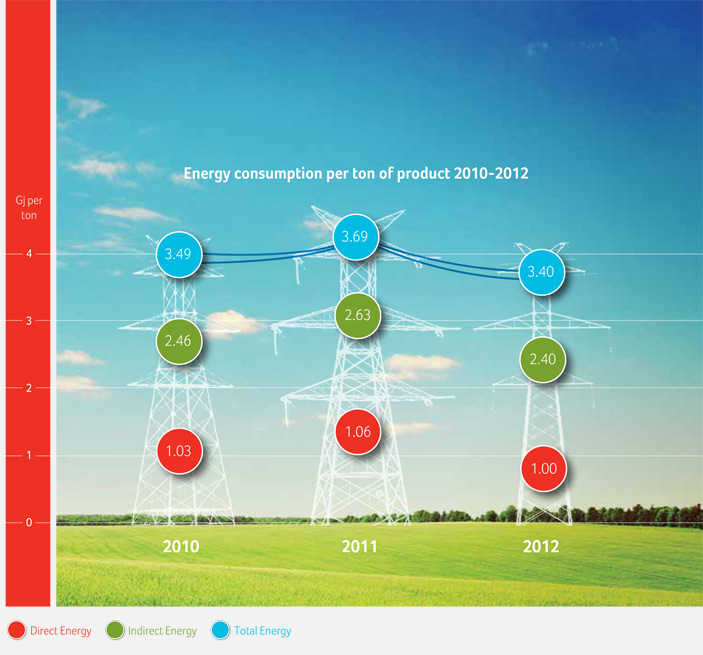 Energy consumption per ton of product 2010-2012

Gj per ton

4
3
2
1
0

3.49
2.46
1.03

3.69
2.63
1.06

3.40
2.40
1.00

2010
2011
2012

Direct Energy
Indirect Energy
Total Energy